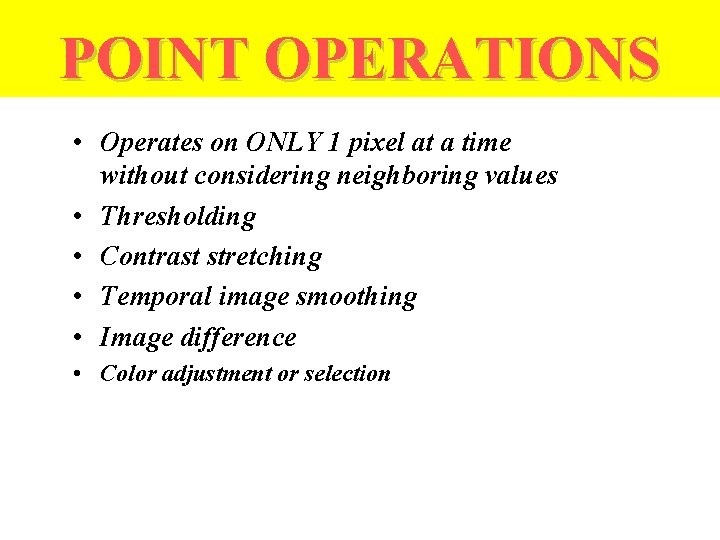 POINT OPERATIONS

• Operates on ONLY 1 pixel at a time without considering neighboring values
• Thresholding
• Contrast stretching
• Temporal image smoothing
• Image difference
• Color adjustment or selection